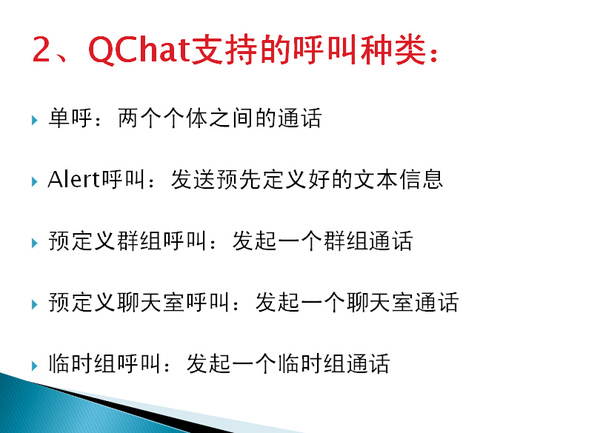 2、QChat支持的呼叫种类：

单呼：两个个体之间的通话

Alert呼叫：发送预先定义好的文本信息

预定义群组呼叫：发起一个群组通话

预定义聊天室呼叫：发起一个聊天室通话

临时组呼叫：发起一个临时组通话